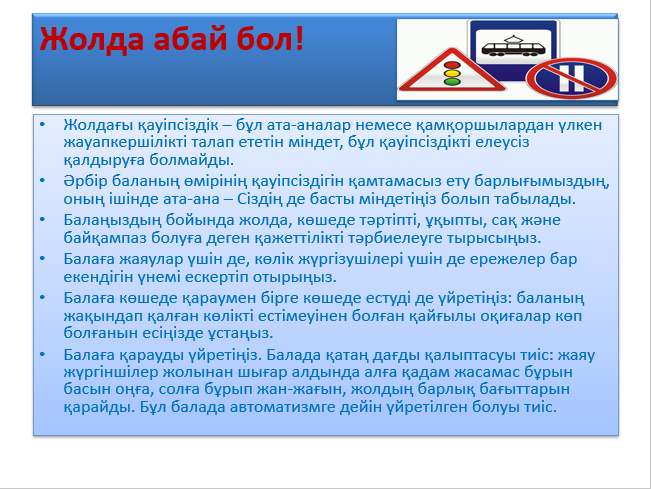 Жолда абай бол!

• Жолдағы қауіпсіздік – бұл ата-аналар немесе қамқоршылардан үлкен жауапкершілікті талап ететін міндет, бұл қауіпсіздікті елеусіз қалдыруға болмайды.
• Әрбір баланың өмірінің қауіпсіздігін қамтамасыз ету барлығымыздың, оның ішінде ата-ана – Сіздің де басты міндетіңіз болып табылады.
• Балаңыздың бойында жолда, көшеде тәртіпті, ұқыпты, сақ және байқампаз болуға деген қажеттілікті тәрбиелеуге тырысыңыз.
• Балаға жаяулар үшін де, көлік жүргізушілері үшін де ережелер бар екендігін үнемі ескертіп отырыңыз.
• Балаға көшеде қараумен бірге көшеде естуді де үйретіңіз: баланың жақындап қалған көлікті естімеуінен болған қайғылы оқиғалар көп болғанын есіңізде ұстаңыз.
• Балаға қарауды үйретіңіз. Балада қатаң дағды қалыптасуы тиіс: жаяу жүргіншілер жолынан шығар алдында алға қадам жасамас бұрын басын оңға, солға бұрып жан-жағын, жолдың барлық бағыттарын қарайды. Бұл балада автоматизмге дейін үйретілген болуы тиіс.